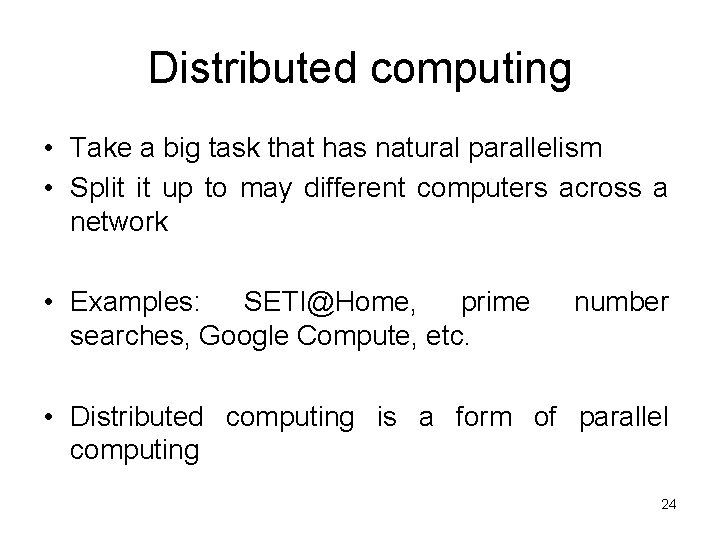 Distributed computing

• Take a big task that has natural parallelism
• Split it up to may different computers across a network

• Examples: SETI@Home, prime number searches, Google Compute, etc.

• Distributed computing is a form of parallel computing

24